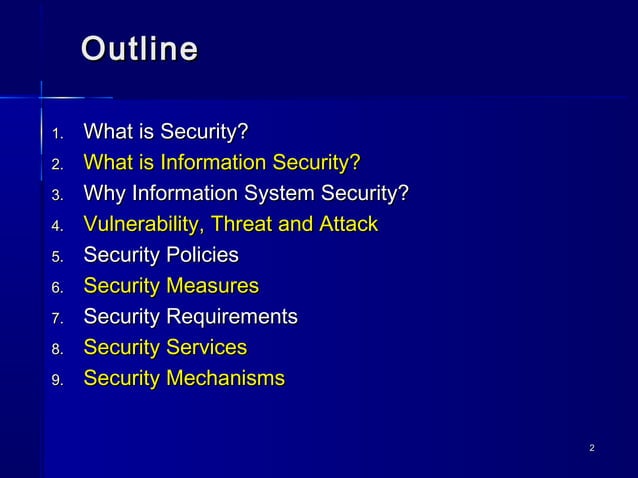 Outline

1. What is Security?
2. What is Information Security?
3. Why Information System Security?
4. Vulnerability, Threat and Attack
5. Security Policies
6. Security Measures
7. Security Requirements
8. Security Services
9. Security Mechanisms

2